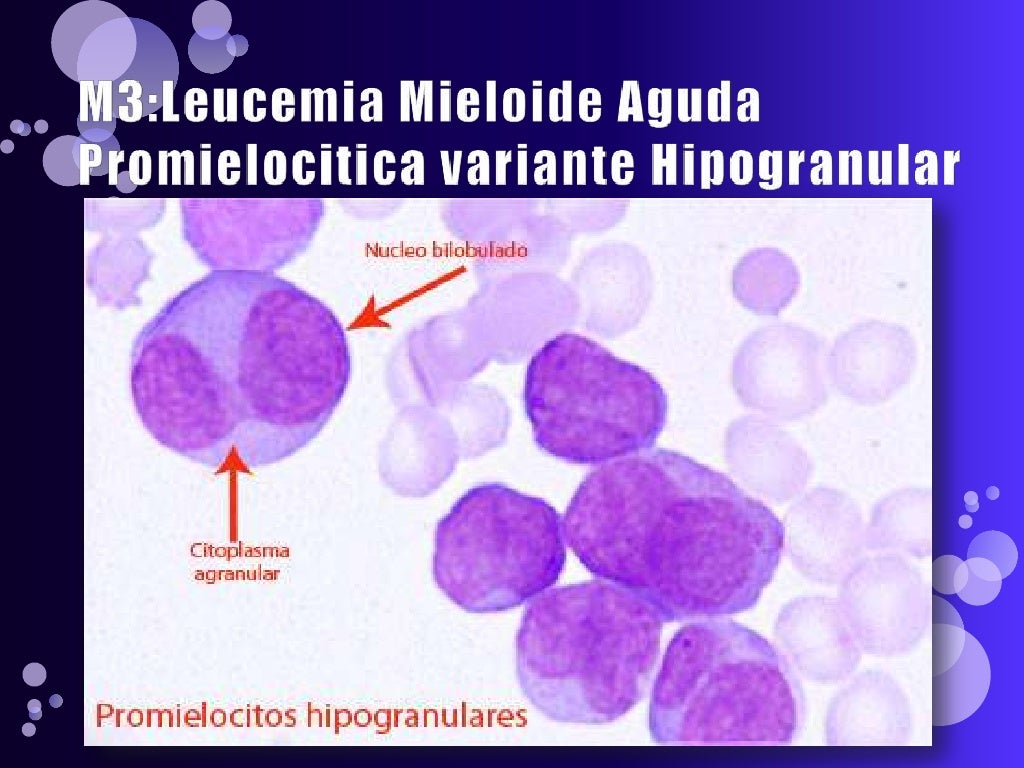 M3:Leucemia Mieloide Aguda Promielocitica variante Hipogranular

Nucleo bilobulado

Citoplasma agranular

Promielocitos hipogranulares